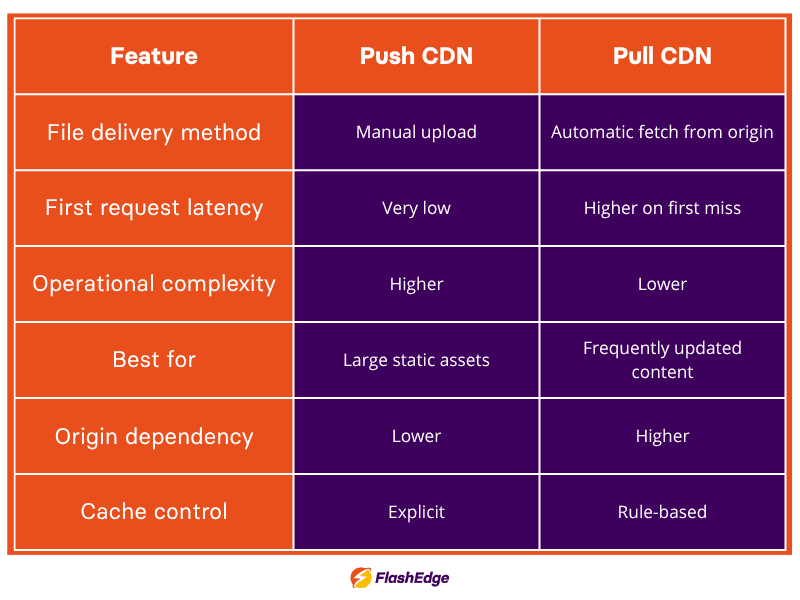 | Feature | Push CDN | Pull CDN |
|---|---|---|
| File delivery method | Manual upload | Automatic fetch from origin |
| First request latency | Very low | Higher on first miss |
| Operational complexity | Higher | Lower |
| Best for | Large static assets | Frequently updated content |
| Origin dependency | Lower | Higher |
| Cache control | Explicit | Rule-based |

FlashEdge